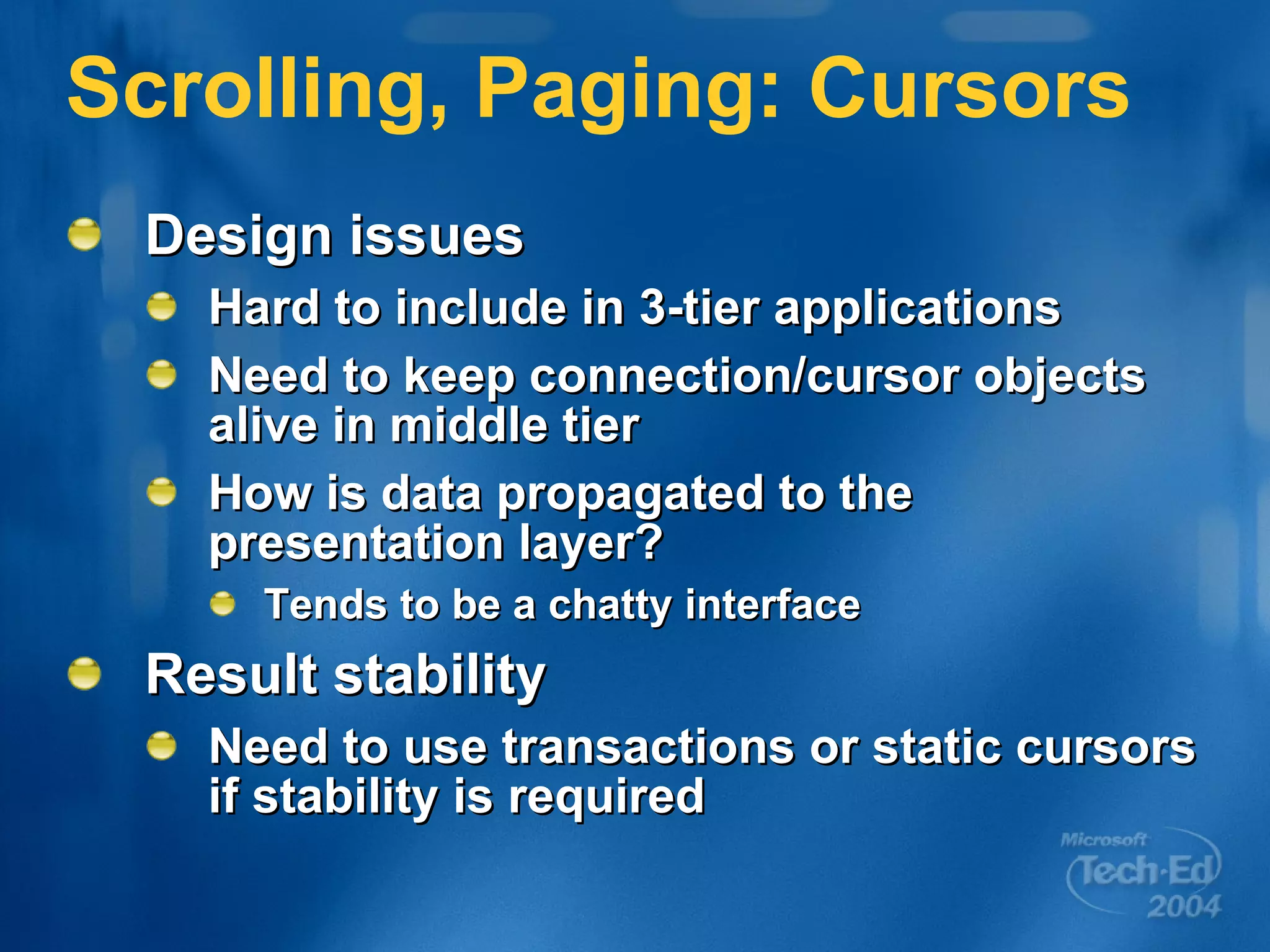 Scrolling, Paging: Cursors

Design issues

Hard to include in 3-tier applications

Need to keep connection/cursor objects alive in middle tier

How is data propagated to the presentation layer?

Tends to be a chatty interface

Result stability

Need to use transactions or static cursors if stability is required

Microsoft Tech·Ed 2004